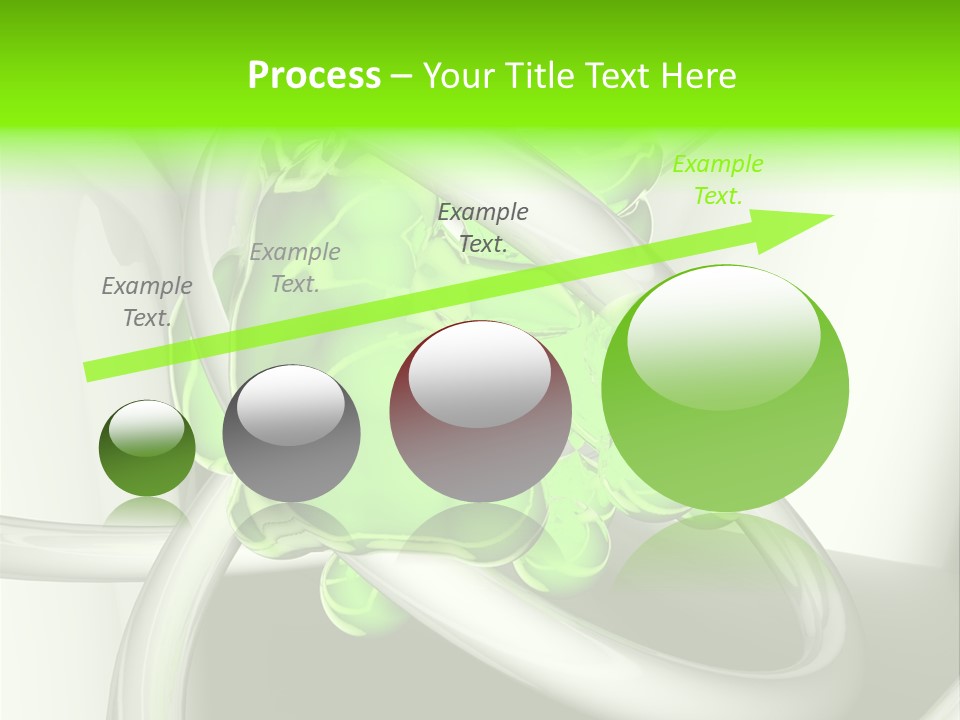 Process – Your Title Text Here

Example Text.

Example Text.

Example Text.

Example Text.